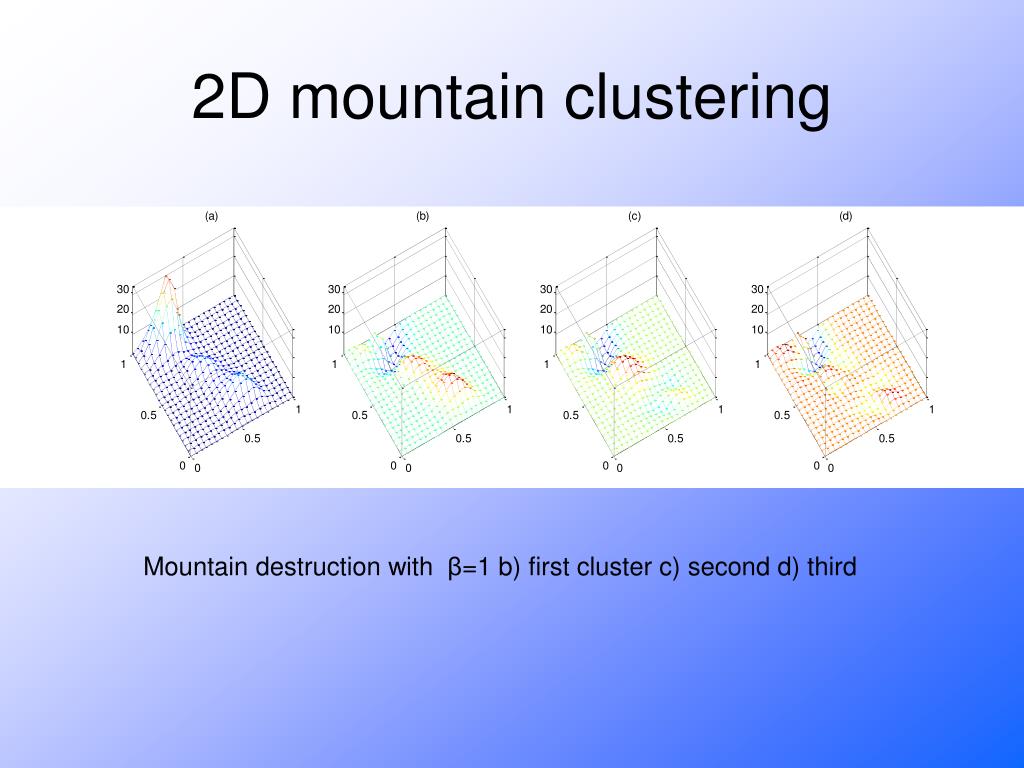 2D mountain clustering

(a)

30
20
10
1
0.5
0
0
0.5
1

(b)

30
20
10
1
0.5
0
0
0.5
1

(c)

30
20
10
1
0.5
0
0
0.5
1

(d)

30
20
10
1
0.5
0
0
0.5
1

Mountain destruction with β=1 b) first cluster c) second d) third